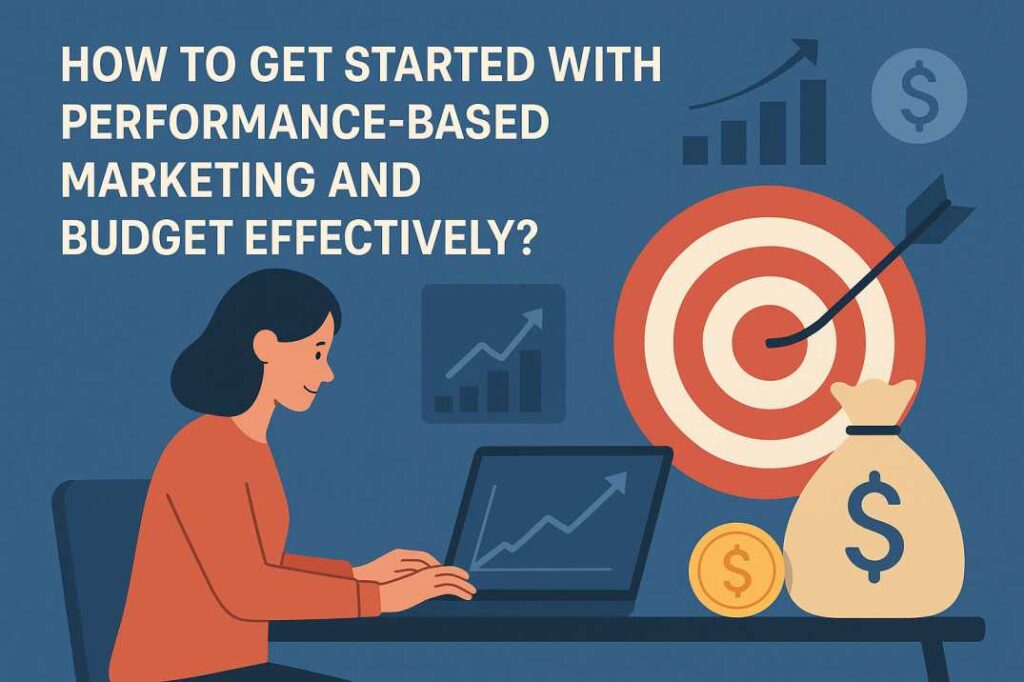 HOW TO GET STARTED WITH PERFORMANCE-BASED MARKETING AND BUDGET EFFECTIVELY?

$

$

$